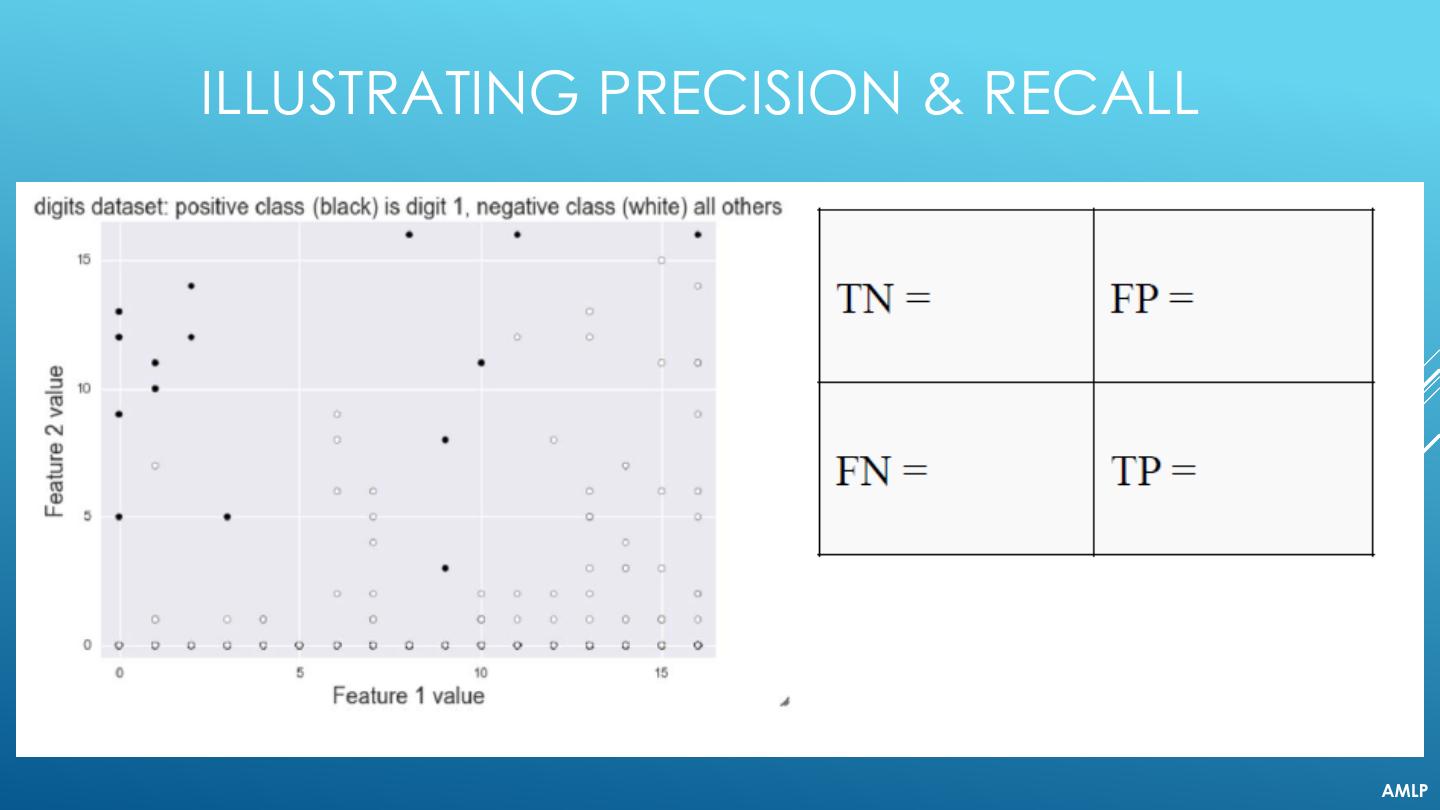 ILLUSTRATING PRECISION & RECALL

digits dataset: positive class (black) is digit 1, negative class (white) all others

Feature 2 value

15
10
5
0

0
5
10
15

Feature 1 value

| TN = | FP = |
|---|---|
| FN = | TP = |

AMLP